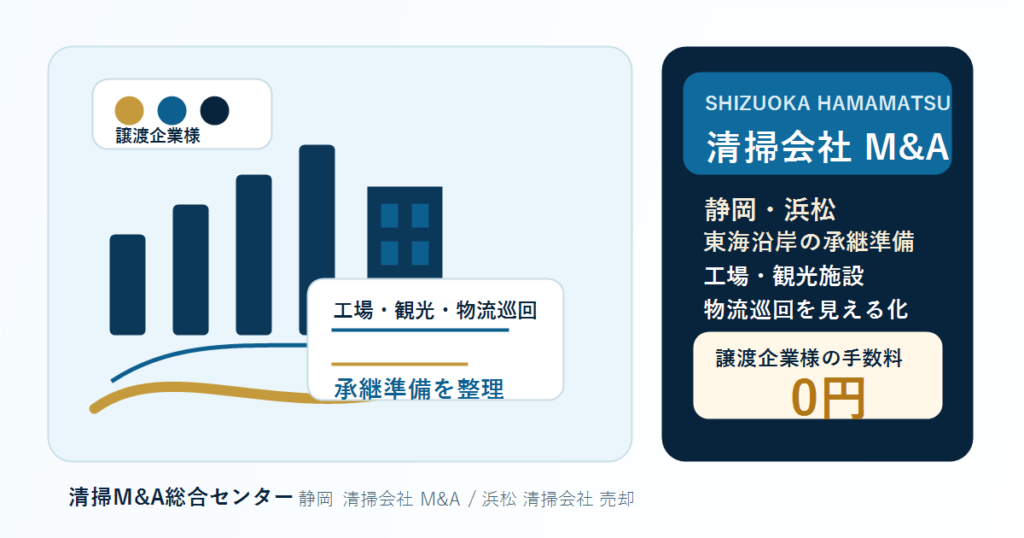 譲渡企業様

工場・観光・物流巡回

承継準備を整理

SHIZUOKA HAMAMATSU
清掃会社 M&A

静岡・浜松
東海沿岸の承継準備
工場・観光施設
物流巡回を見える化

譲渡企業様の手数料
0円

清掃M&A総合センター 静岡 清掃会社 M&A / 浜松 清掃会社 売却